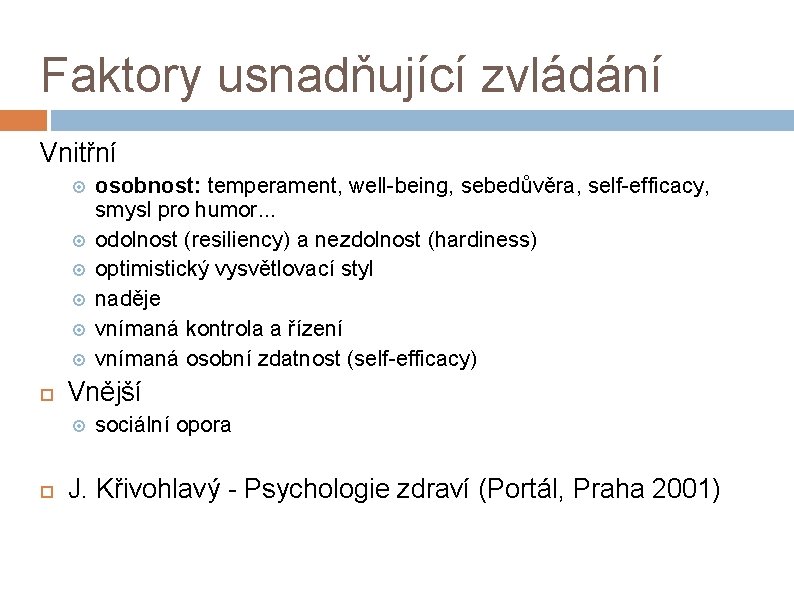 Faktory usnadňující zvládání

Vnitřní

osobnost: temperament, well-being, sebedůvěra, self-efficacy, smysl pro humor...

odolnost (resiliency) a nezdolnost (hardiness)

optimistický vysvětlovací styl

naděje

vnímaná kontrola a řízení

vnímaná osobní zdatnost (self-efficacy)

Vnější

sociální opora

J. Křivohlavý - Psychologie zdraví (Portál, Praha 2001)